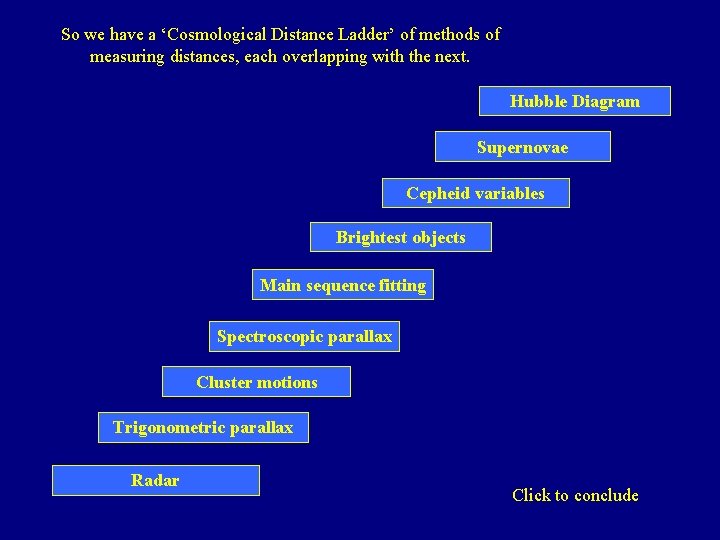 So we have a ‘Cosmological Distance Ladder’ of methods of measuring distances, each overlapping with the next.

Hubble Diagram

Supernovae

Cepheid variables

Brightest objects

Main sequence fitting

Spectroscopic parallax

Cluster motions

Trigonometric parallax

Radar

Click to conclude